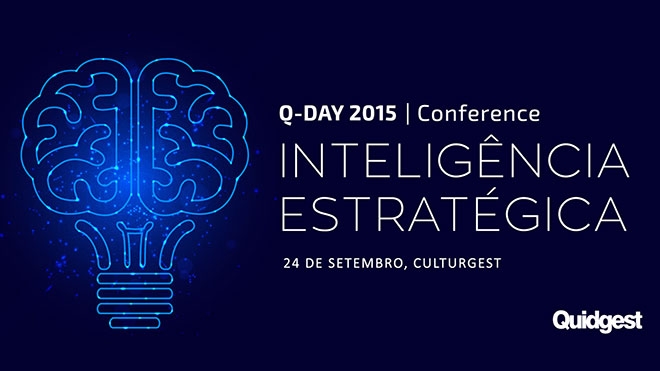 Q-DAY 2015 | Conference
INTELIGÊNCIA ESTRATÉGICA
24 DE SETEMBRO, CULTURGEST

Quidgest